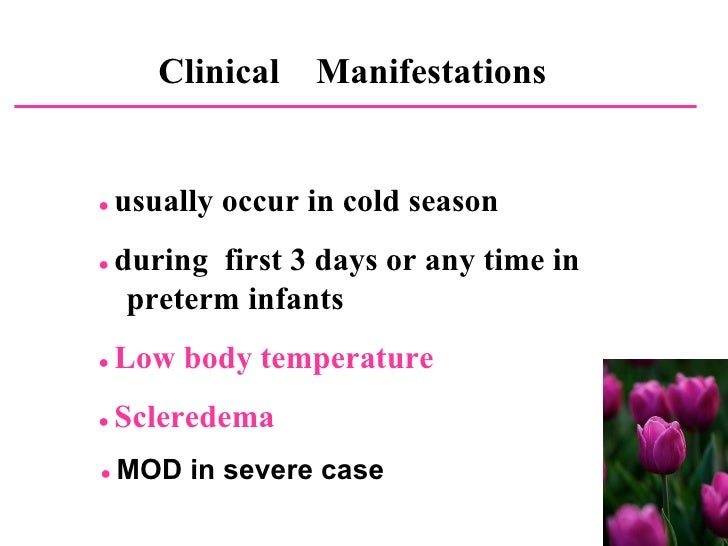 Clinical Manifestations

• usually occur in cold season

• during first 3 days or any time in preterm infants

• Low body temperature

• Scleredema

• MOD in severe case